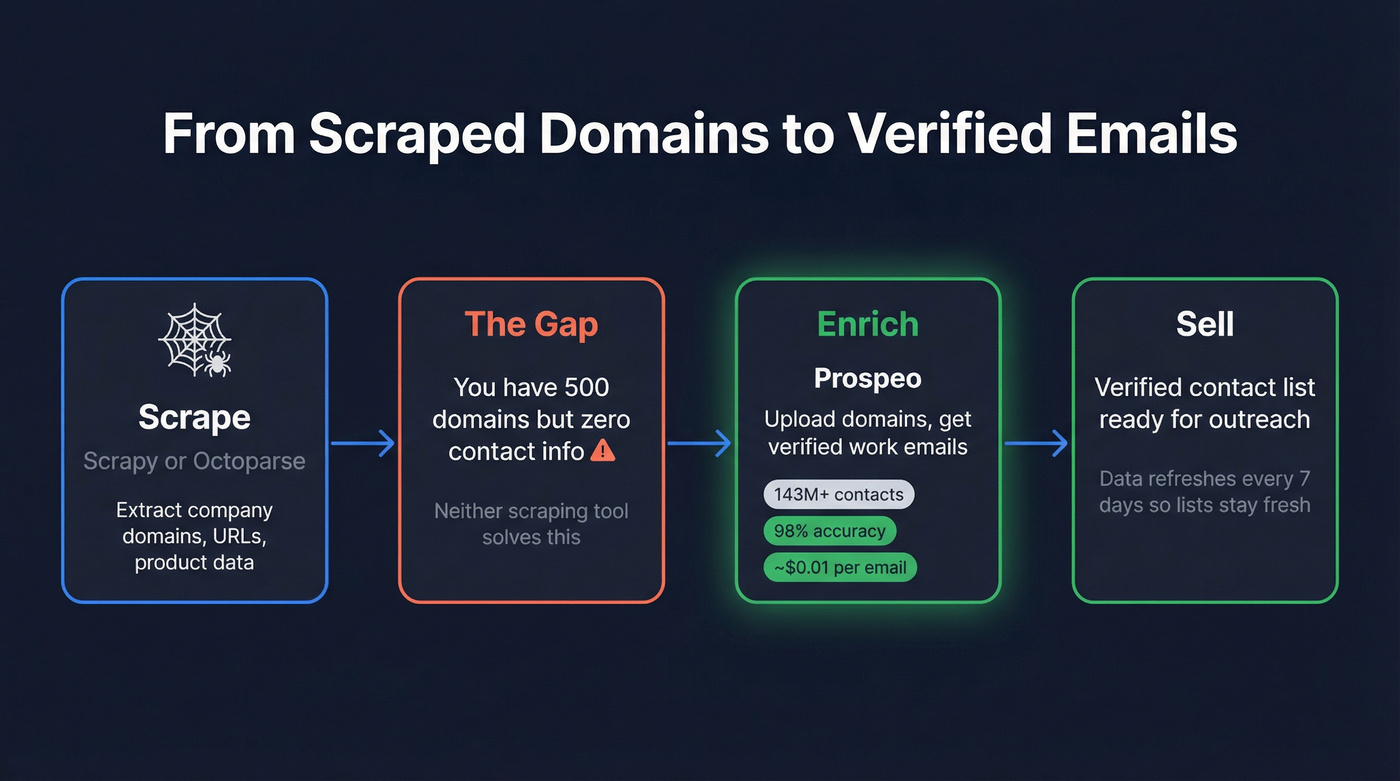 From Scraped Domains to Verified Emails

Scrape
Scrapy or Octoparse
Extract company domains, URLs, product data

The Gap
You have 500 domains but zero contact info
Neither scraping tool solves this

Enrich
Prospeo
Upload domains, get verified work emails
143M+ contacts
98% accuracy
~$0.01 per email

Sell
Verified contact list ready for outreach
Data refreshes every 7 days so lists stay fresh